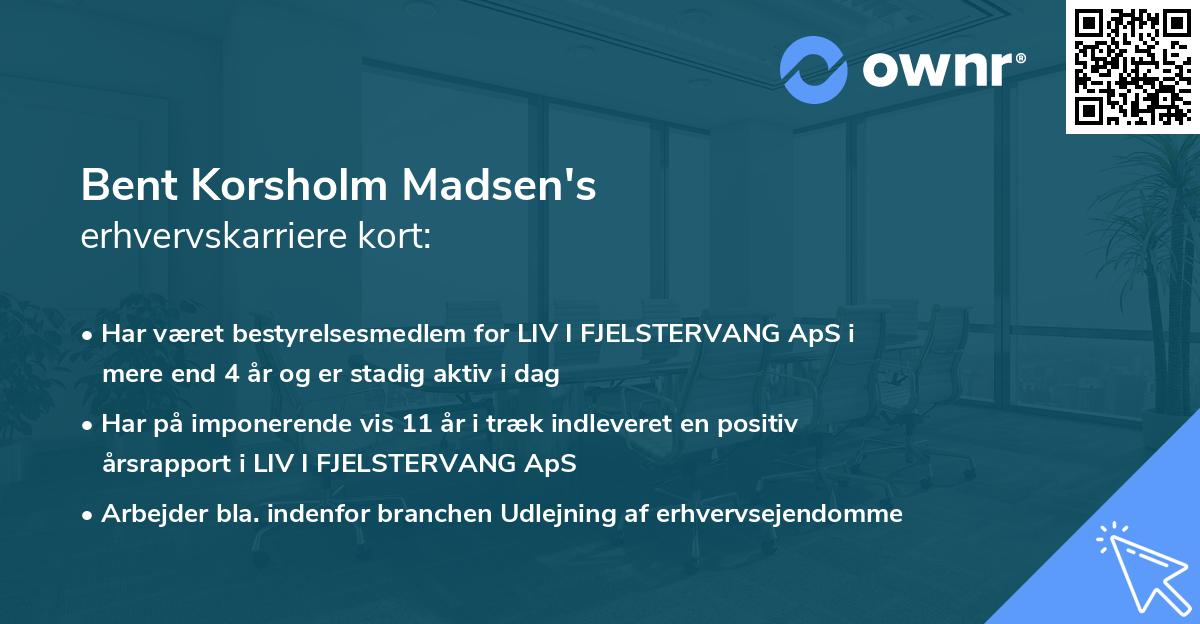 ownr®

Bent Korsholm Madsen's
erhvervskarriere kort:

• Har været bestyrelsesmedlem for LIV I FJELSTERVANG ApS i mere end 4 år og er stadig aktiv i dag

• Har på imponerende vis 11 år i træk indleveret en positiv årsrapport i LIV I FJELSTERVANG ApS

• Arbejder bla. indenfor branchen Udlejning af erhvervsejendomme